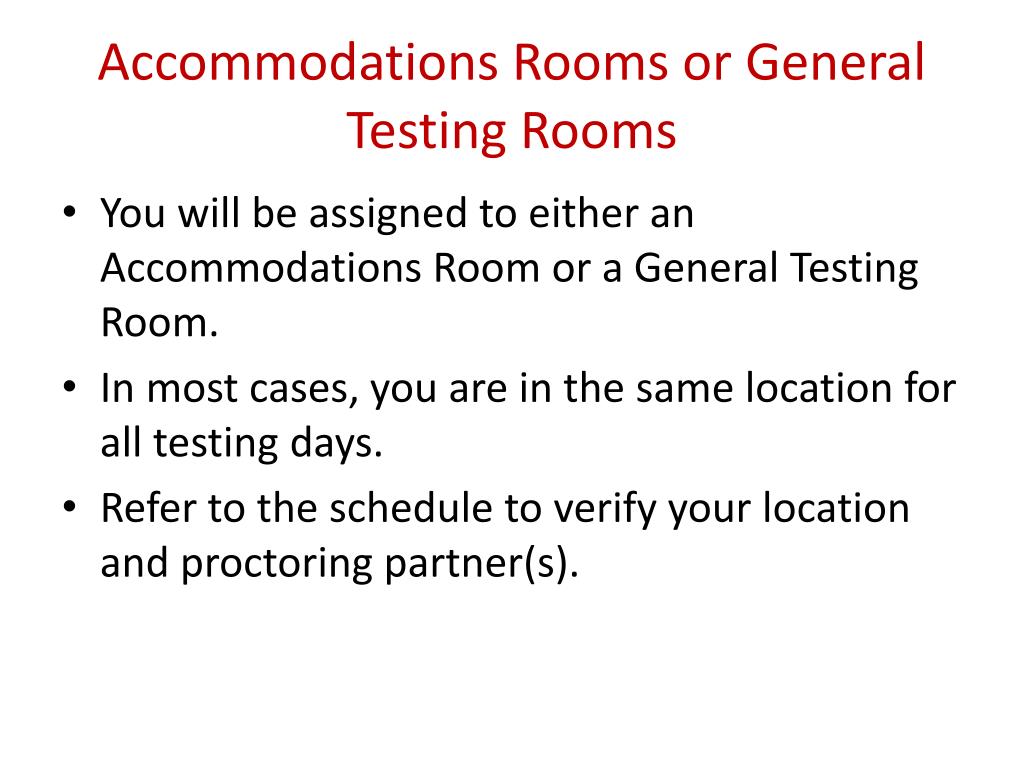 Accommodations Rooms or General Testing Rooms

• You will be assigned to either an Accommodations Room or a General Testing Room.
• In most cases, you are in the same location for all testing days.
• Refer to the schedule to verify your location and proctoring partner(s).